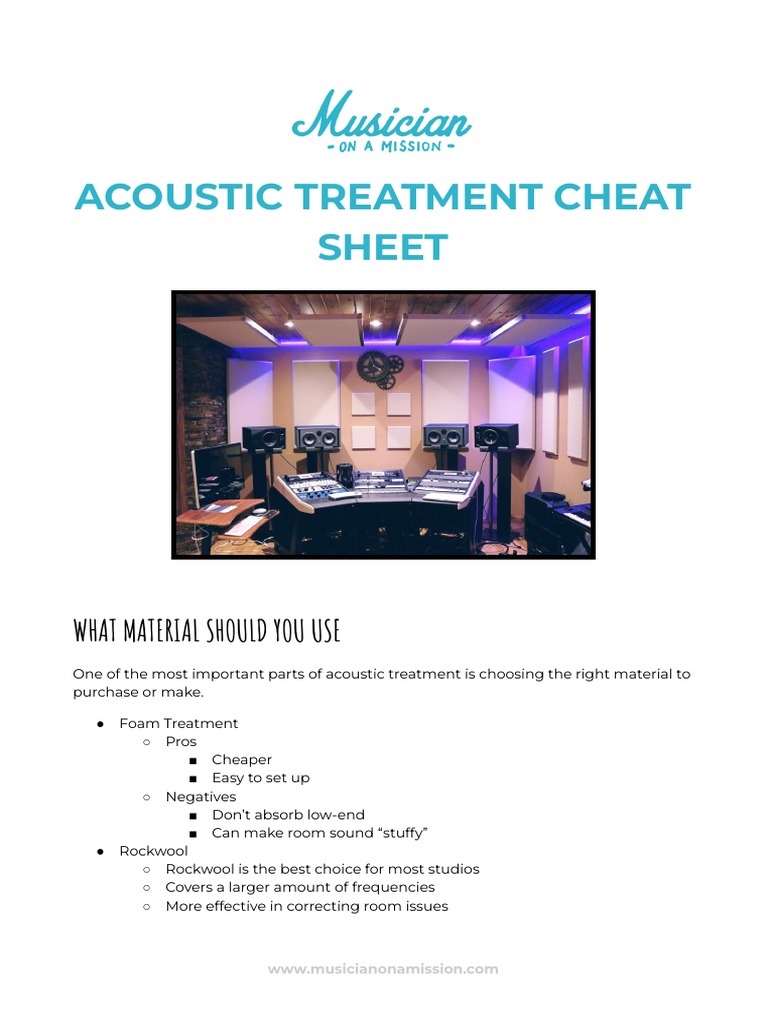 Musician
- ON A MISSION -

ACOUSTIC TREATMENT CHEAT SHEET

WHAT MATERIAL SHOULD YOU USE

One of the most important parts of acoustic treatment is choosing the right material to purchase or make.

● Foam Treatment
  ○ Pros
    ■ Cheaper
    ■ Easy to set up
  ○ Negatives
    ■ Don't absorb low-end
    ■ Can make room sound "stuffy"
● Rockwool
  ○ Rockwool is the best choice for most studios
  ○ Covers a larger amount of frequencies
  ○ More effective in correcting room issues

www.musicianonamission.com